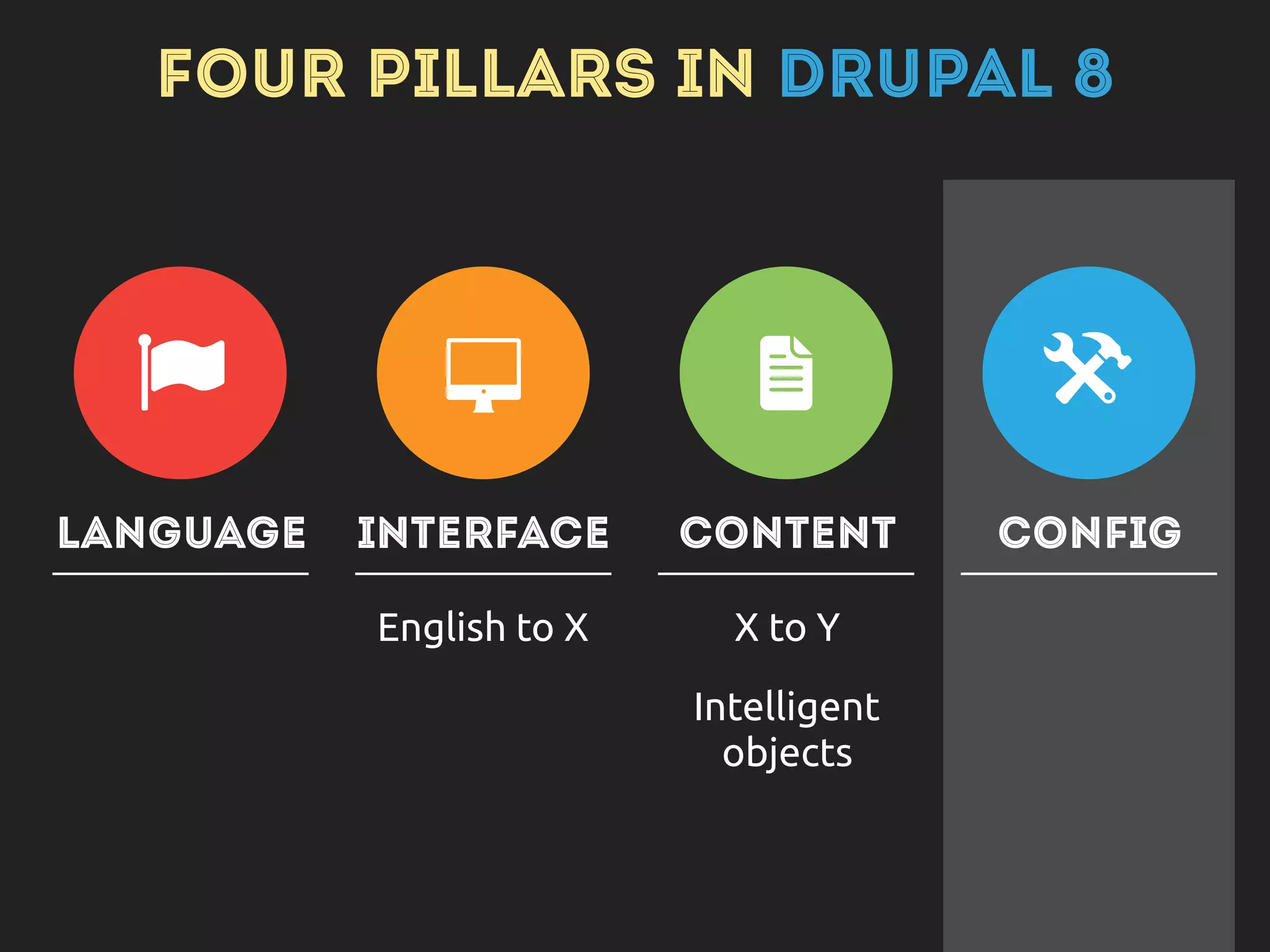 FOUR PILLARS IN DRUPAL 8

LANGUAGE

INTERFACE

English to X

CONTENT

X to Y

Intelligent objects

CONFIG